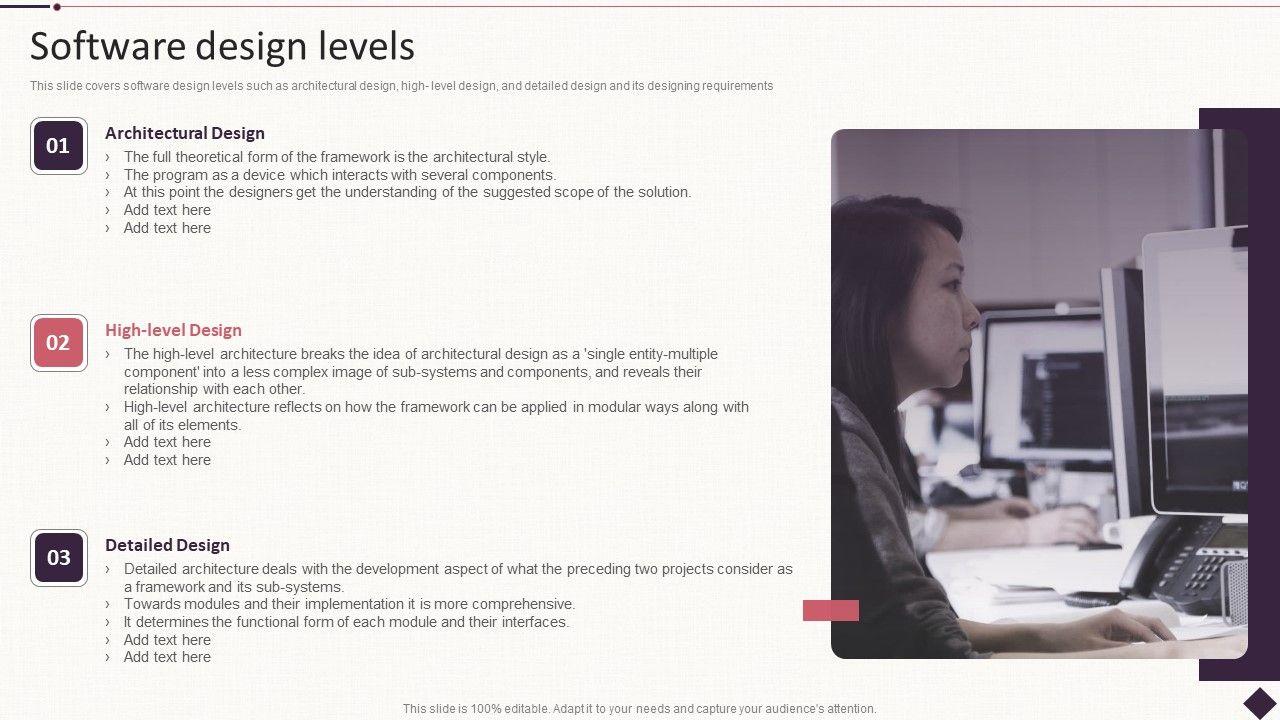 Software design levels

This slide covers software design levels such as architectural design, high- level design, and detailed design and its designing requirements

01

Architectural Design

› The full theoretical form of the framework is the architectural style.
› The program as a device which interacts with several components.
› At this point the designers get the understanding of the suggested scope of the solution.
› Add text here
› Add text here

02

High-level Design

› The high-level architecture breaks the idea of architectural design as a 'single entity-multiple component' into a less complex image of sub-systems and components, and reveals their relationship with each other.
› High-level architecture reflects on how the framework can be applied in modular ways along with all of its elements.
› Add text here
› Add text here

03

Detailed Design

› Detailed architecture deals with the development aspect of what the preceding two projects consider as a framework and its sub-systems.
› Towards modules and their implementation it is more comprehensive.
› It determines the functional form of each module and their interfaces.
› Add text here
› Add text here

This slide is 100% editable. Adapt it to your needs and capture your audience's attention.